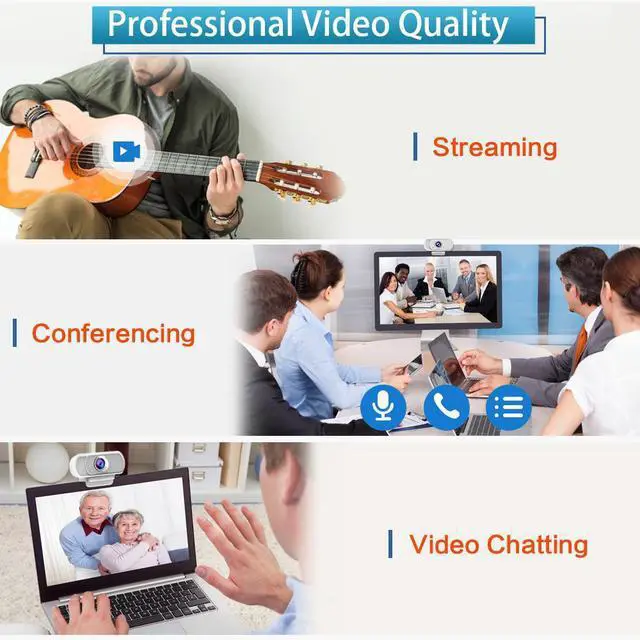 Professional Video Quality

Streaming

Conferencing

Video Chatting